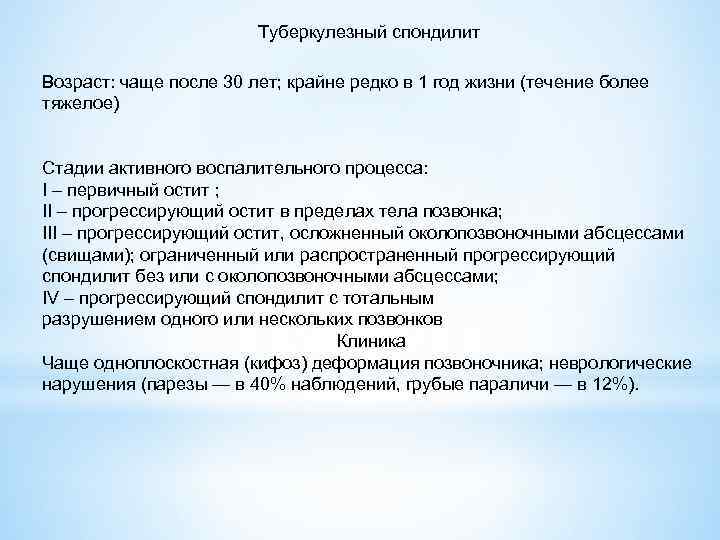 Туберкулезный спондилит

Возраст: чаще после 30 лет; крайне редко в 1 год жизни (течение более тяжелое)

Стадии активного воспалительного процесса:
I – первичный остит ;
II – прогрессирующий остит в пределах тела позвонка;
III – прогрессирующий остит, осложненный околопозвоночными абсцессами (свищами); ограниченный или распространенный прогрессирующий спондилит без или с околопозвоночными абсцессами;
IV – прогрессирующий спондилит с тотальным разрушением одного или нескольких позвонков

Клиника

Чаще одноплоскостная (кифоз) деформация позвоночника; неврологические нарушения (парезы — в 40% наблюдений, грубые параличи — в 12%).